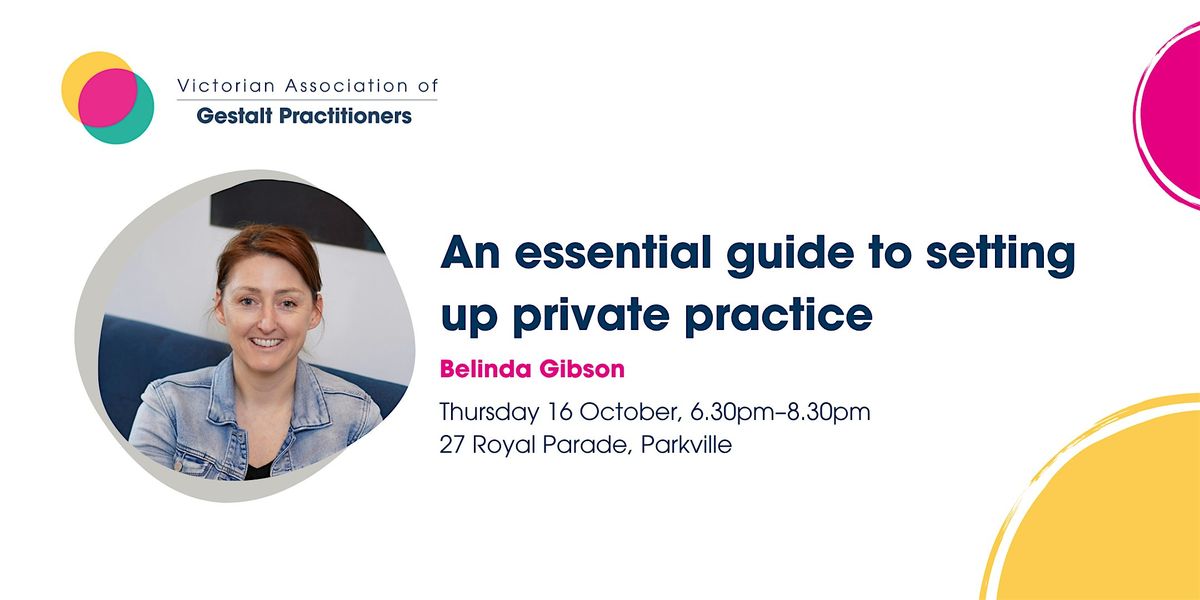 Victorian Association of
Gestalt Practitioners

An essential guide to setting up private practice

Belinda Gibson

Thursday 16 October, 6.30pm–8.30pm
27 Royal Parade, Parkville